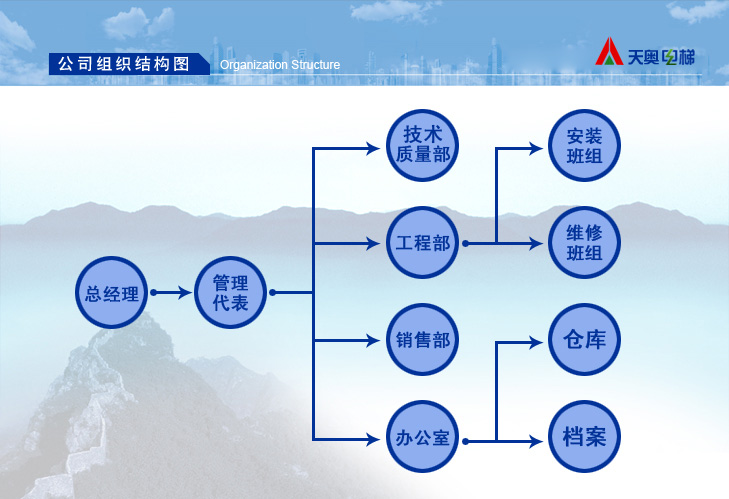 公司组织结构图 Organization Structure

天奥电梯

总经理

管理代表

技术质量部

工程部

销售部

办公室

安装班组

维修班组

仓库

档案